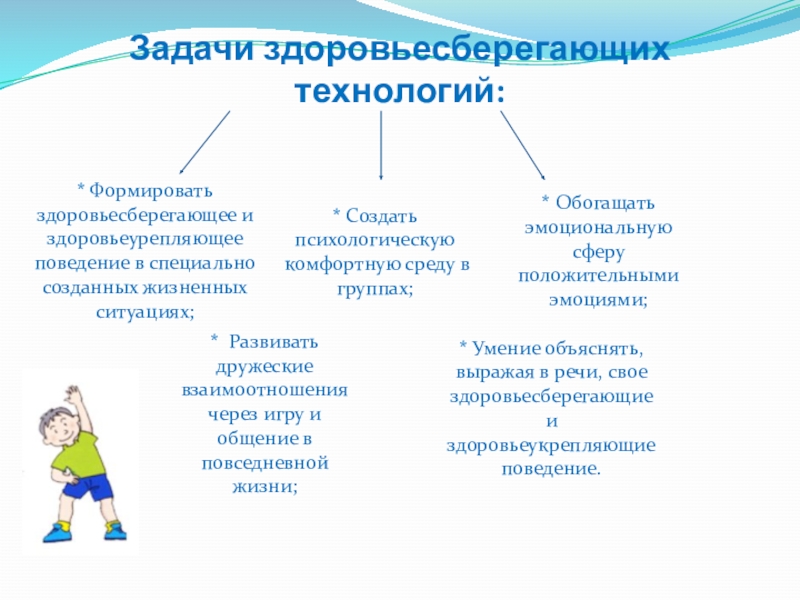 Задачи здоровьесберегающих технологий:

* Формировать здоровьесберегающее и здоровьеурепляющее поведение в специально созданных жизненных ситуациях;

* Создать психологическую комфортную среду в группах;

* Обогащать эмоциональную сферу положительными эмоциями;

* Развивать дружеские взаимоотношения через игру и общение в повседневной жизни;

* Умение объяснять, выражая в речи, свое здоровьесберегающие и здоровьеукрепляющие поведение.